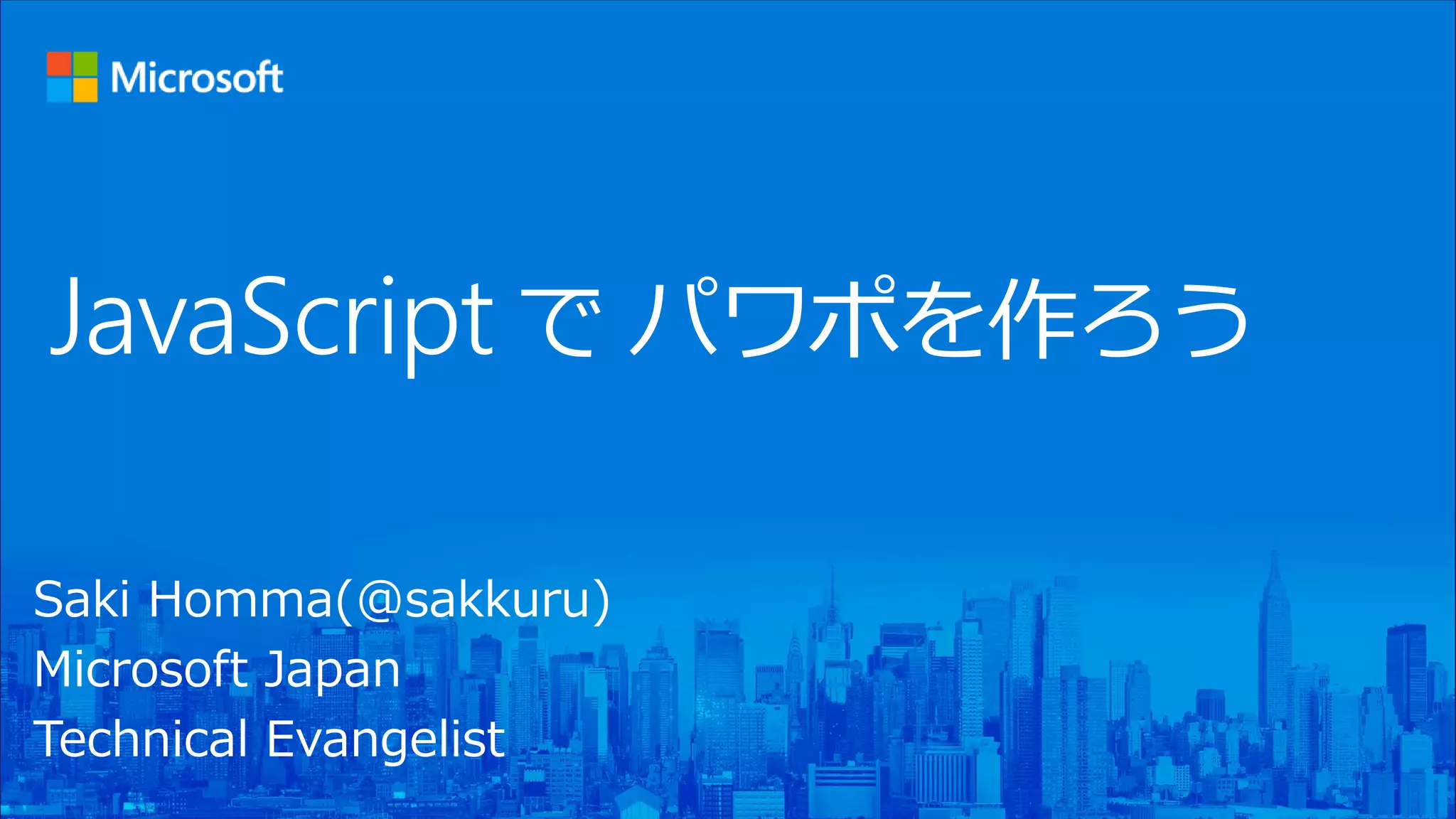 Microsoft

JavaScript で パワポを作ろう

Saki Homma(@sakkuru)
Microsoft Japan
Technical Evangelist